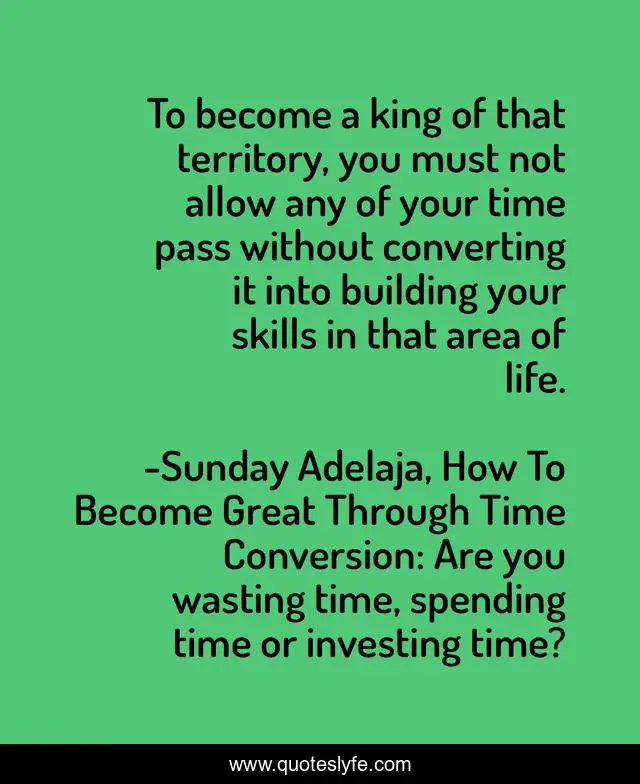 To become a king of that territory, you must not allow any of your time pass without converting it into building your skills in that area of life.

-Sunday Adelaja, How To Become Great Through Time Conversion: Are you wasting time, spending time or investing time?

www.quoteslyfe.com